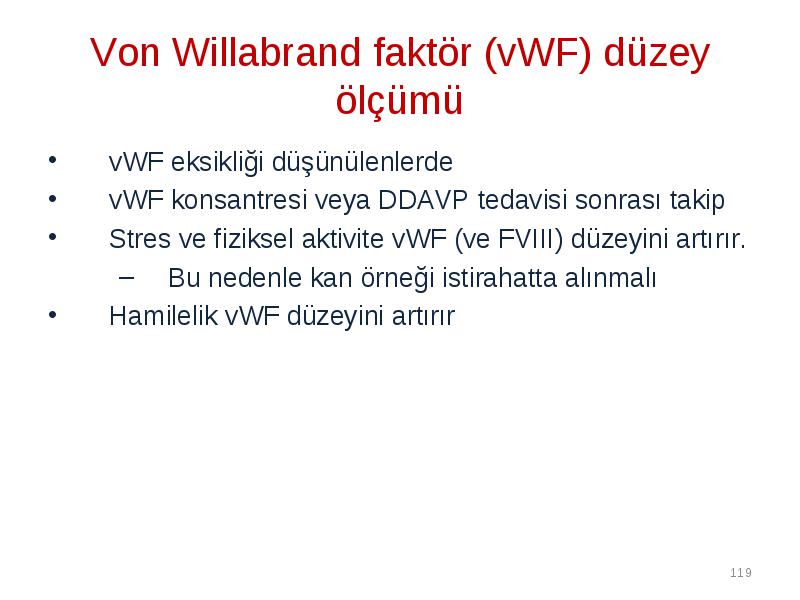 Von Willabrand faktör (vWF) düzey ölçümü

• vWF eksikliği düşünülenlerde
• vWF konsantresi veya DDAVP tedavisi sonrası takip
• Stres ve fiziksel aktivite vWF (ve FVIII) düzeyini artırır.
  – Bu nedenle kan örneği istirahatta alınmalı
• Hamilelik vWF düzeyini artırır

119